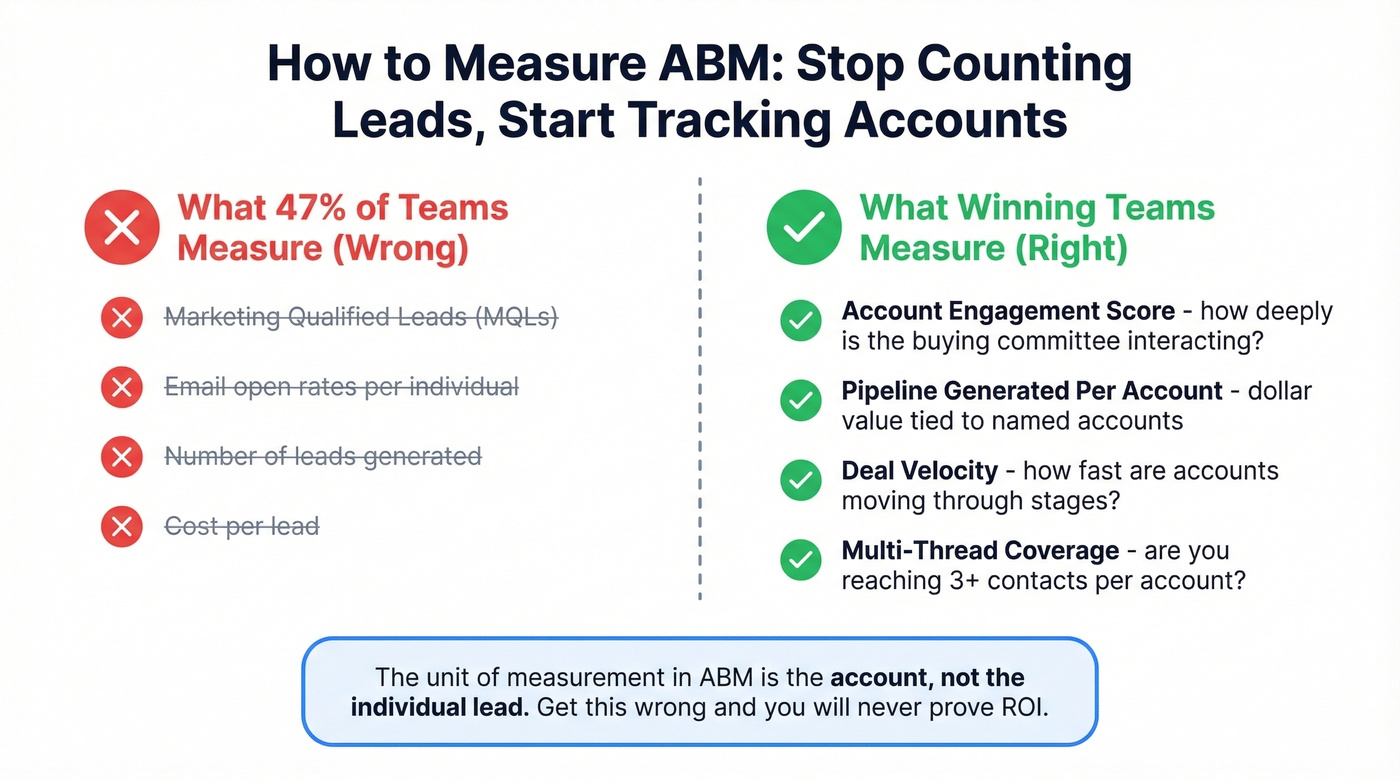 How to Measure ABM: Stop Counting Leads, Start Tracking Accounts

What 47% of Teams Measure (Wrong)

Marketing Qualified Leads (MQLs)

Email open rates per individual

Number of leads generated

Cost per lead

What Winning Teams Measure (Right)

Account Engagement Score - how deeply is the buying committee interacting?

Pipeline Generated Per Account - dollar value tied to named accounts

Deal Velocity - how fast are accounts moving through stages?

Multi-Thread Coverage - are you reaching 3+ contacts per account?

The unit of measurement in ABM is the account, not the individual lead. Get this wrong and you will never prove ROI.